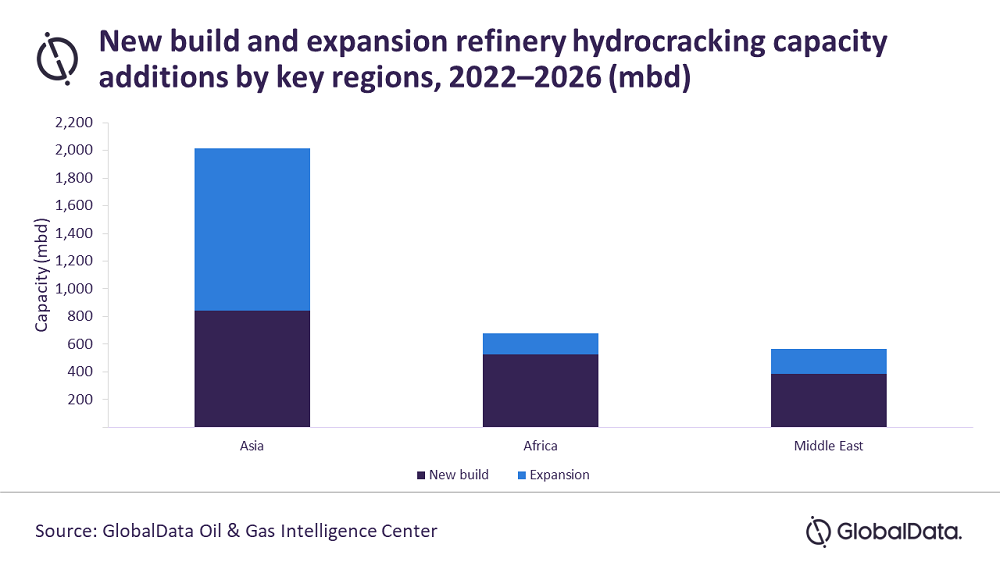 New build and expansion refinery hydrocracking capacity additions by key regions, 2022–2026 (mbd)

Capacity (mbd)

2,200
2,000
1,800
1,600
1,400
1,200
1,000
800
600
400
200

Asia
Africa
Middle East

New build
Expansion

Source: GlobalData Oil & Gas Intelligence Center

GlobalData.